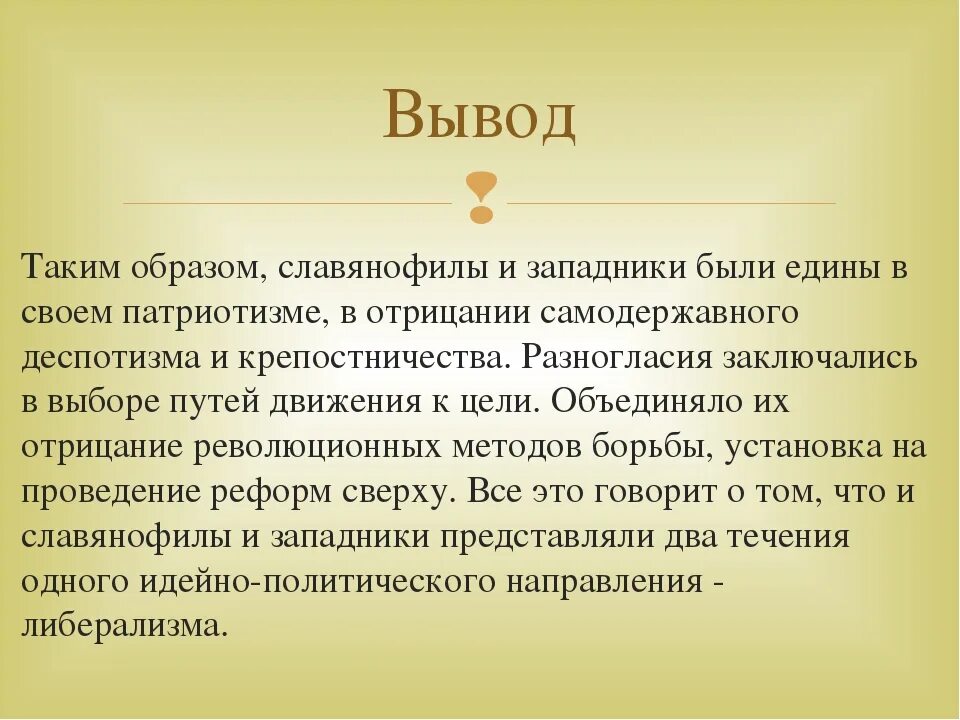 Вывод

Таким образом, славянофилы и западники были едины в своем патриотизме, в отрицании самодержавного деспотизма и крепостничества. Разногласия заключались в выборе путей движения к цели. Объединяло их отрицание революционных методов борьбы, установка на проведение реформ сверху. Все это говорит о том, что и славянофилы и западники представляли два течения одного идейно-политического направления - либерализма.